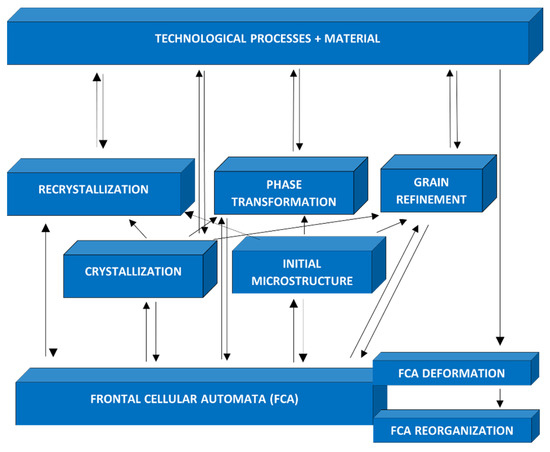 TECHNOLOGICAL PROCESSES + MATERIAL

RECRYSTALLIZATION

PHASE TRANSFORMATION

GRAIN REFINEMENT

CRYSTALLIZATION

INITIAL MICROSTRUCTURE

FRONTAL CELLULAR AUTOMATA (FCA)

FCA DEFORMATION

FCA REORGANIZATION